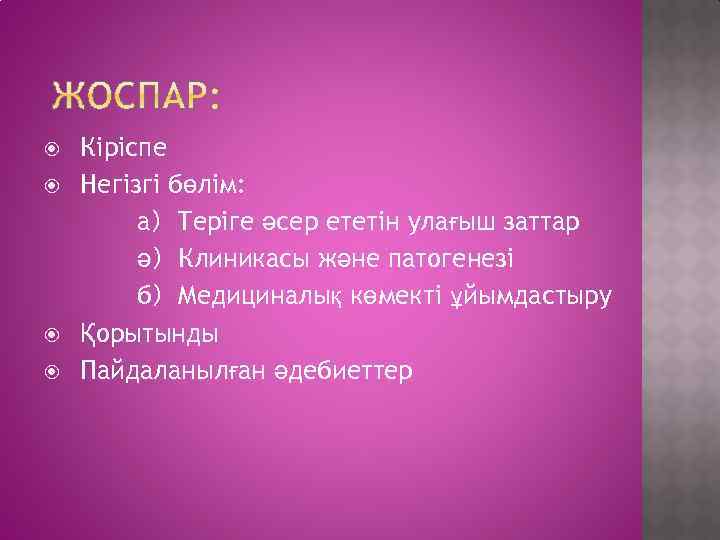 ЖОСПАР:

Кіріспе
Негізгі бөлім:
а) Теріге әсер ететін улағыш заттар
ә) Клиникасы және патогенезі
б) Медициналық көмекті ұйымдастыру
Қорытынды
Пайдаланылған әдебиеттер